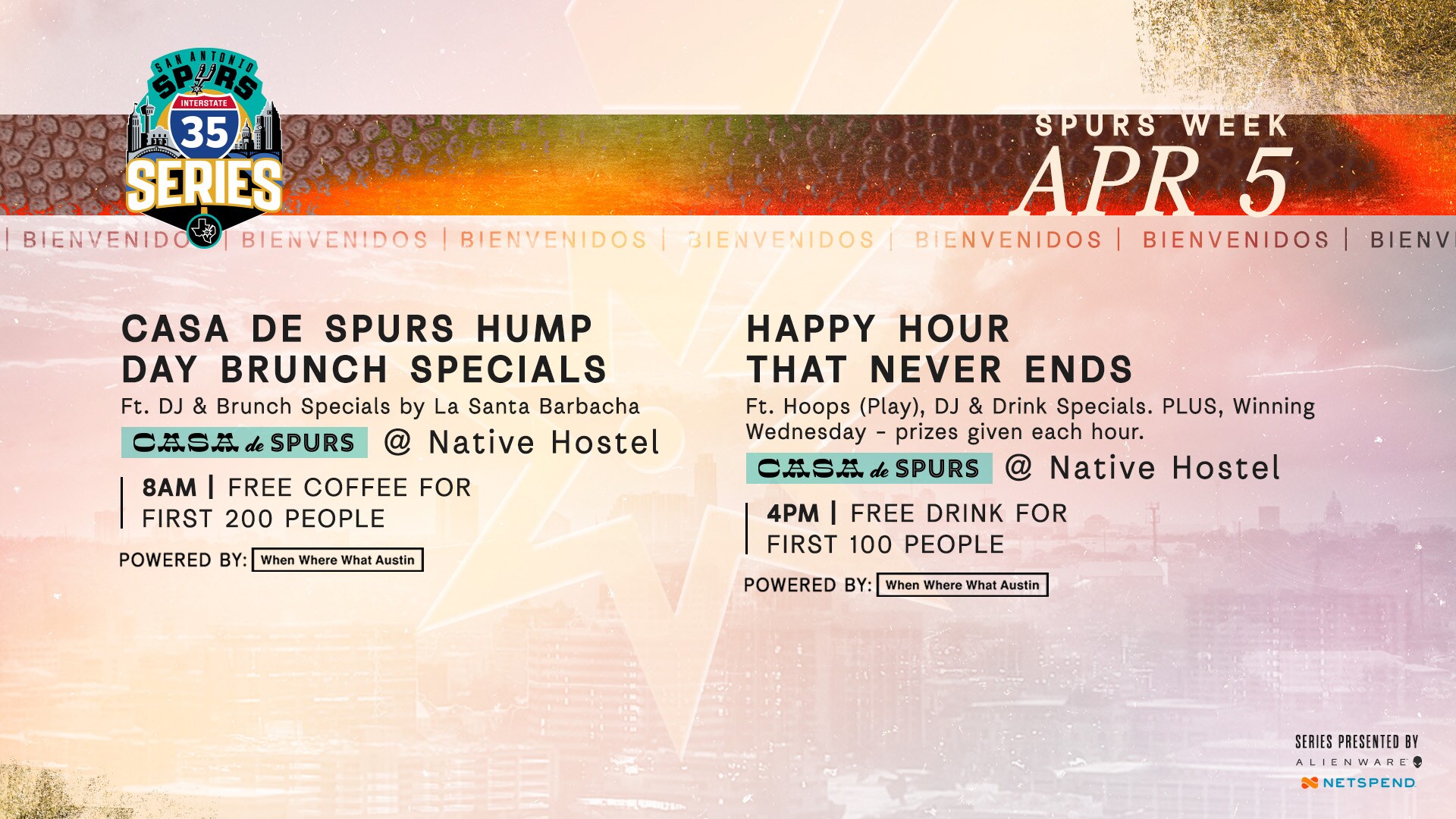 SAN ANTONIO SPURS INTERSTATE 35 SERIES

SPURS WEEK
APR 5

| BIENVENIDO | BIENVENIDOS | BIENVENIDOS | BIENVENIDOS | BIENVENIDOS | BIENVENIDOS | BIENV

CASA DE SPURS HUMP DAY BRUNCH SPECIALS
Ft. DJ & Brunch Specials by La Santa Barbacha
CASA de SPURS @ Native Hostel
8AM | FREE COFFEE FOR FIRST 200 PEOPLE
POWERED BY: When Where What Austin

HAPPY HOUR THAT NEVER ENDS
Ft. Hoops (Play), DJ & Drink Specials. PLUS, Winning Wednesday - prizes given each hour.
CASA de SPURS @ Native Hostel
4PM | FREE DRINK FOR FIRST 100 PEOPLE
POWERED BY: When Where What Austin

SERIES PRESENTED BY
ALIENWARE
NETSPEND